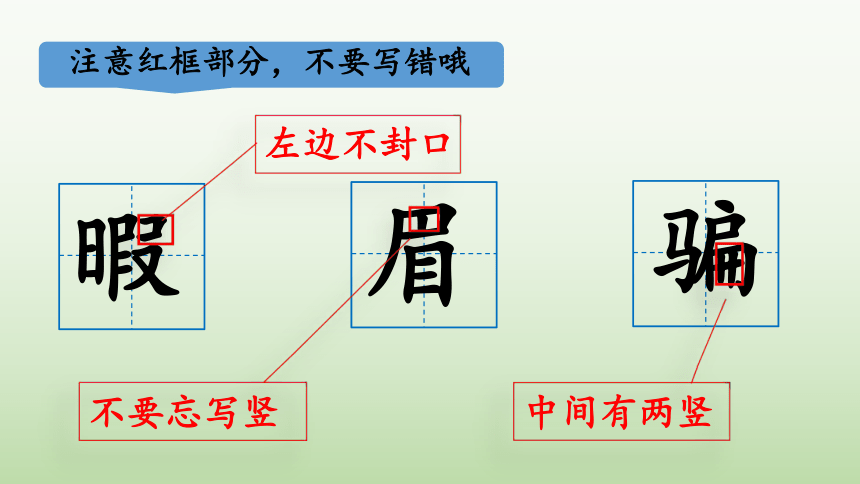 注意红框部分，不要写错哦

左边不封口

暇

眉

骗

不要忘写竖

中间有两竖